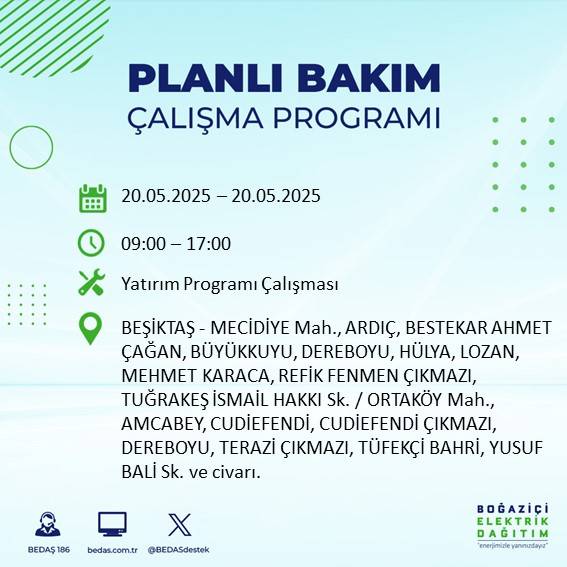 PLANLI BAKIM
ÇALIŞMA PROGRAMI

20.05.2025 – 20.05.2025

09:00 – 17:00

Yatırım Programı Çalışması

BEŞİKTAŞ - MECİDİYE Mah., ARDIÇ, BESTEKAR AHMET ÇAĞAN, BÜYÜKKUYU, DEREBOYU, HÜLYA, LOZAN, MEHMET KARACA, REFİK FENMEN ÇIKMAZI, TUĞRAKEŞ İSMAİL HAKKI Sk. / ORTAKÖY Mah., AMCABEY, CUDİEFENDİ, CUDİEFENDİ ÇIKMAZI, DEREBOYU, TERAZİ ÇIKMAZI, TÜFEKÇİ BAHRİ, YUSUF BALİ Sk. ve civarı.

BEDAŞ 186
bedas.com.tr
@BEDASdestek

BOĞAZİÇİ
ELEKTRİK
DAĞITIM
"enerjimizle yanınızdayız"